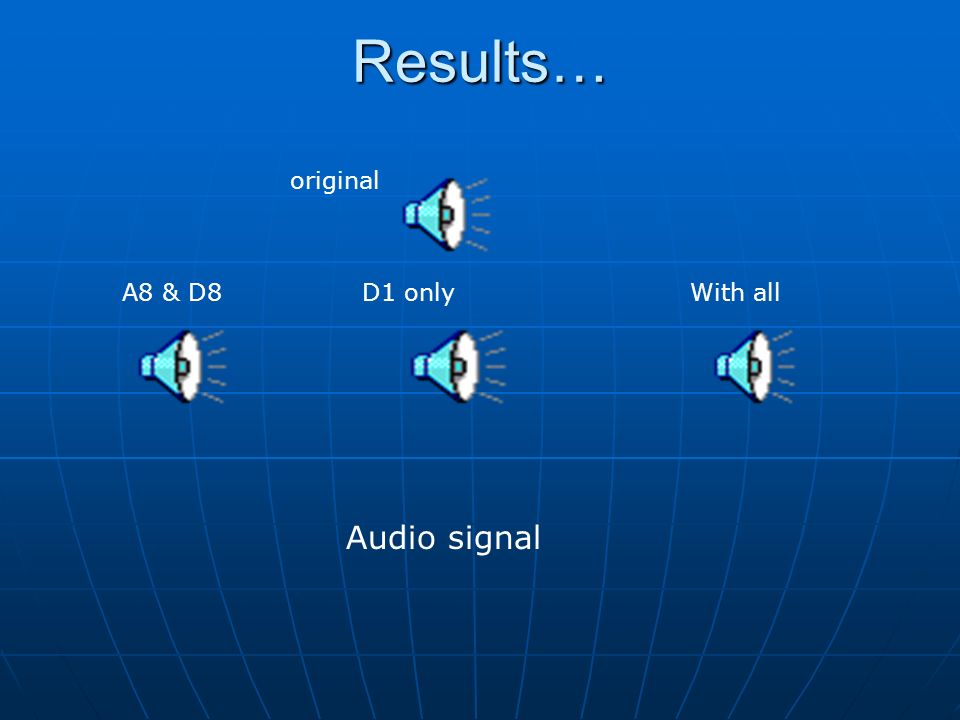 Results…

original

A8 & D8

D1 only

With all

Audio signal